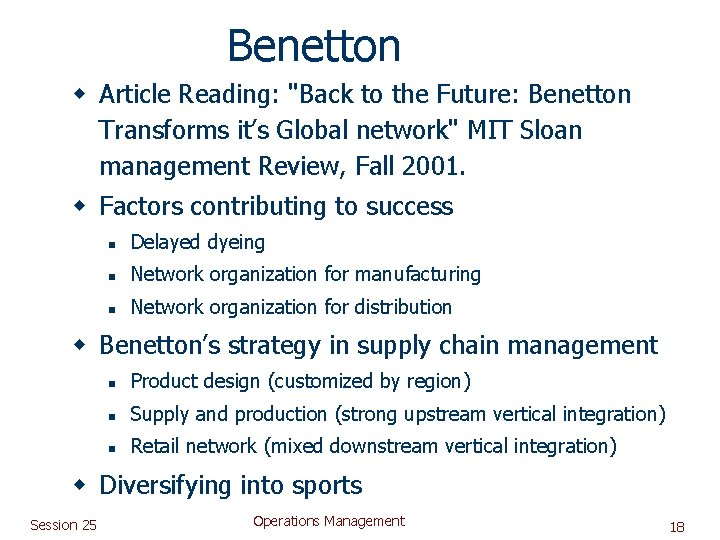 Benetton

- Article Reading: "Back to the Future: Benetton Transforms it's Global network" MIT Sloan management Review, Fall 2001.
- Factors contributing to success
  - Delayed dyeing
  - Network organization for manufacturing
  - Network organization for distribution
- Benetton's strategy in supply chain management
  - Product design (customized by region)
  - Supply and production (strong upstream vertical integration)
  - Retail network (mixed downstream vertical integration)
- Diversifying into sports

Session 25

Operations Management

18